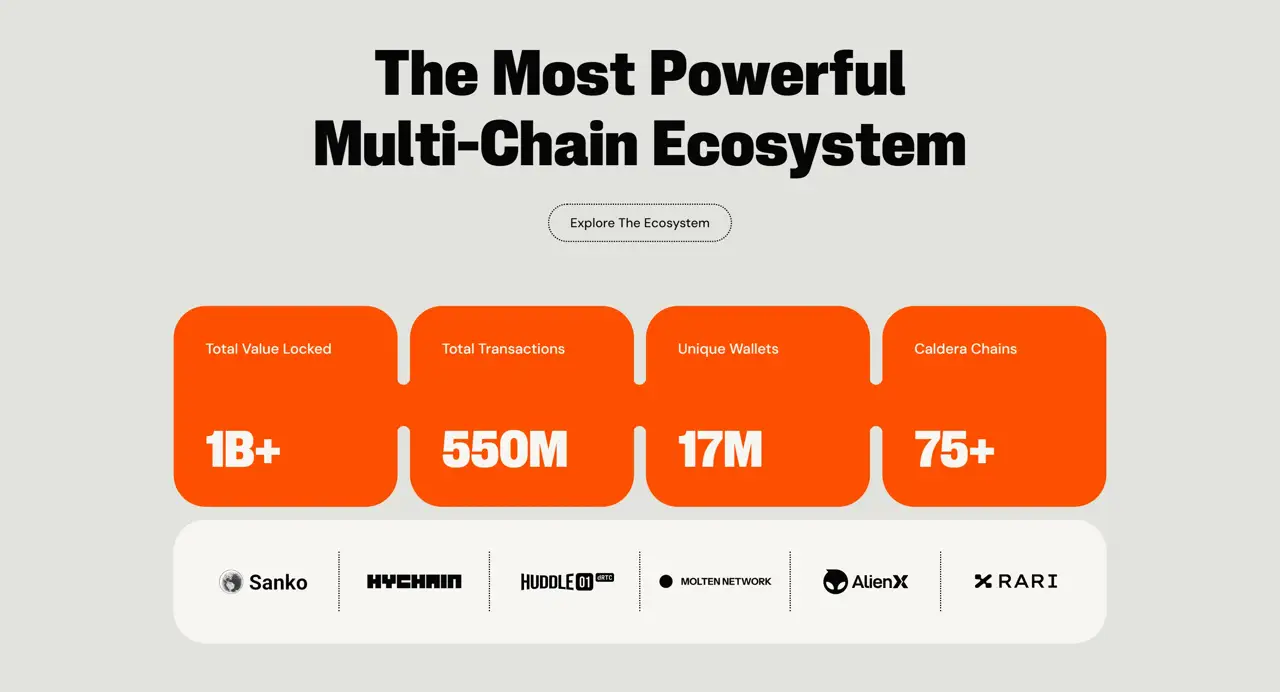 The Most Powerful Multi-Chain Ecosystem

Explore The Ecosystem

Total Value Locked
1B+

Total Transactions
550M

Unique Wallets
17M

Caldera Chains
75+

Sanko

HYCHAIN

HUDDLE 01 dRTC

MOLTEN NETWORK

AlienX

RARI